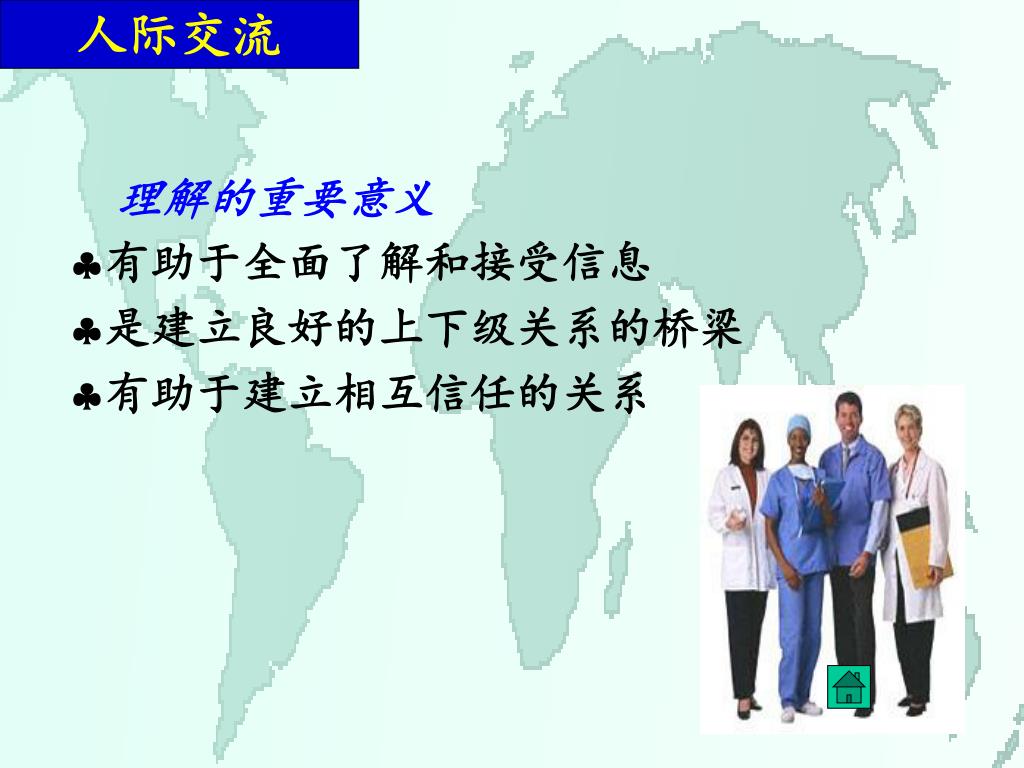 人际交流

理解的重要意义

♣有助于全面了解和接受信息

♣是建立良好的上下级关系的桥梁

♣有助于建立相互信任的关系